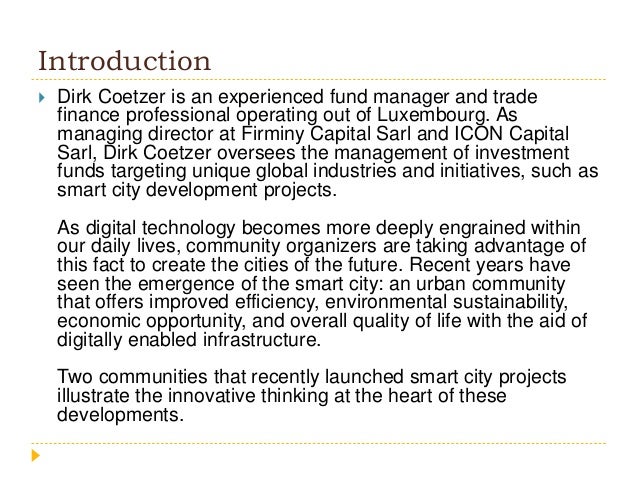 Introduction

Dirk Coetzer is an experienced fund manager and trade finance professional operating out of Luxembourg. As managing director at Firminy Capital Sarl and ICON Capital Sarl, Dirk Coetzer oversees the management of investment funds targeting unique global industries and initiatives, such as smart city development projects.

As digital technology becomes more deeply engrained within our daily lives, community organizers are taking advantage of this fact to create the cities of the future. Recent years have seen the emergence of the smart city: an urban community that offers improved efficiency, environmental sustainability, economic opportunity, and overall quality of life with the aid of digitally enabled infrastructure.

Two communities that recently launched smart city projects illustrate the innovative thinking at the heart of these developments.